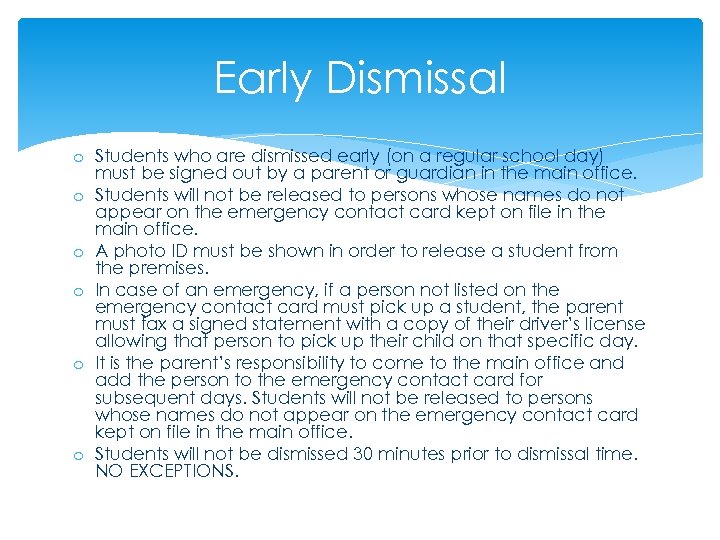 Early Dismissal

o Students who are dismissed early (on a regular school day) must be signed out by a parent or guardian in the main office.
o Students will not be released to persons whose names do not appear on the emergency contact card kept on file in the main office.
o A photo ID must be shown in order to release a student from the premises.
o In case of an emergency, if a person not listed on the emergency contact card must pick up a student, the parent must fax a signed statement with a copy of their driver's license allowing that person to pick up their child on that specific day.
o It is the parent's responsibility to come to the main office and add the person to the emergency contact card for subsequent days. Students will not be released to persons whose names do not appear on the emergency contact card kept on file in the main office.
o Students will not be dismissed 30 minutes prior to dismissal time. NO EXCEPTIONS.